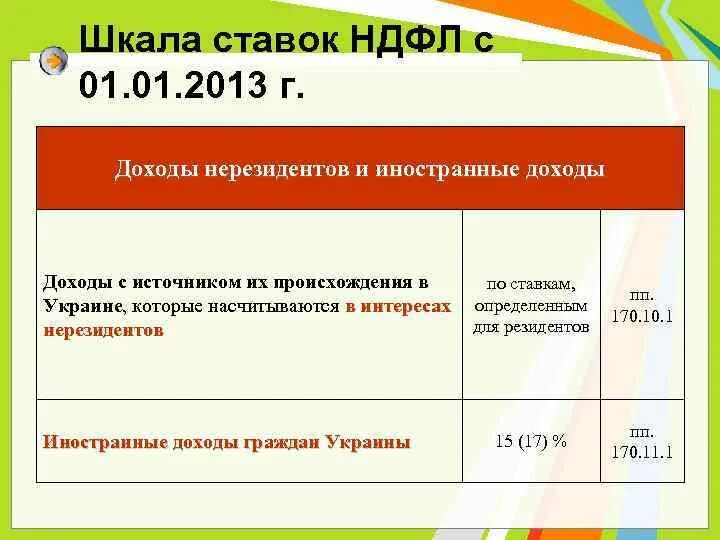 Шкала ставок НДФЛ с 01.01.2013 г.

| Доходы нерезидентов и иностранные доходы | | |
|---|---|---|
| Доходы с источником их происхождения в Украине, которые насчитываются в интересах нерезидентов | по ставкам, определенным для резидентов | пп. 170.10.1 |
| Иностранные доходы граждан Украины | 15 (17) % | пп. 170.11.1 |